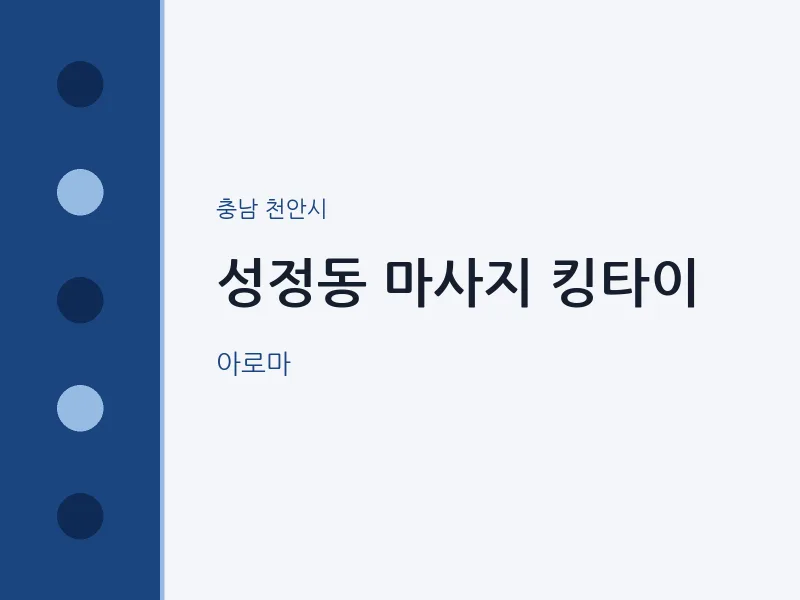 충남 천안시

성정동 마사지 킹타이

아로마